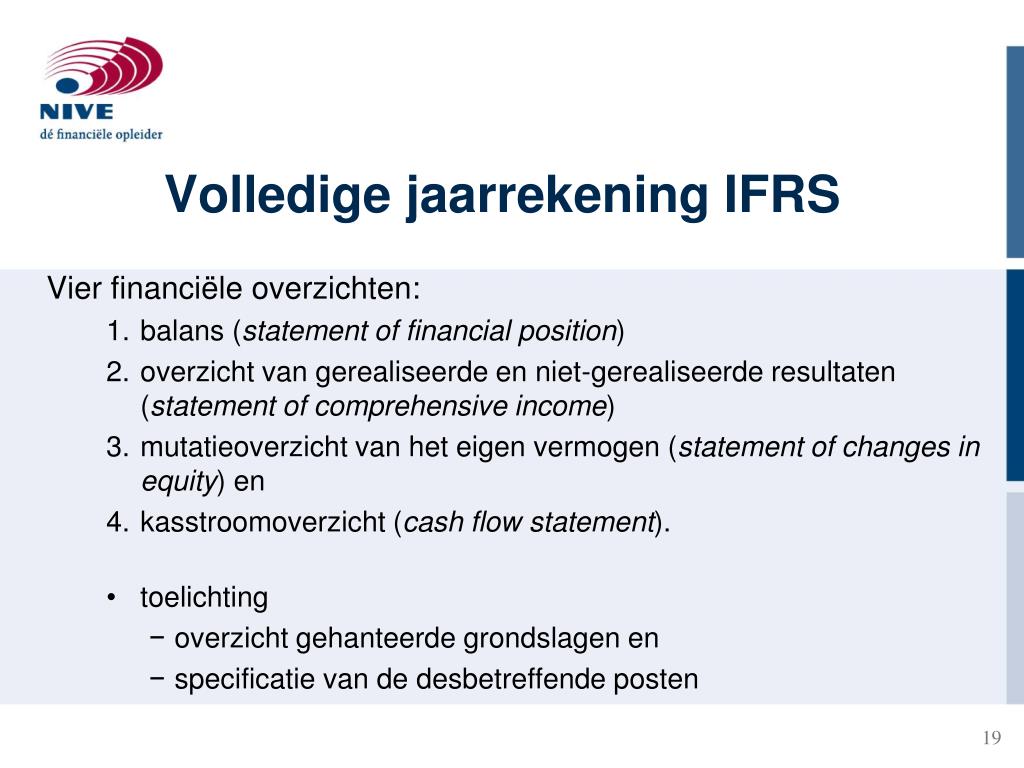 NIVE
dé financiële opleider

Volledige jaarrekening IFRS

Vier financiële overzichten:

1. balans (statement of financial position)
2. overzicht van gerealiseerde en niet-gerealiseerde resultaten (statement of comprehensive income)
3. mutatieoverzicht van het eigen vermogen (statement of changes in equity) en
4. kasstroomoverzicht (cash flow statement).

• toelichting
− overzicht gehanteerde grondslagen en
− specificatie van de desbetreffende posten

19